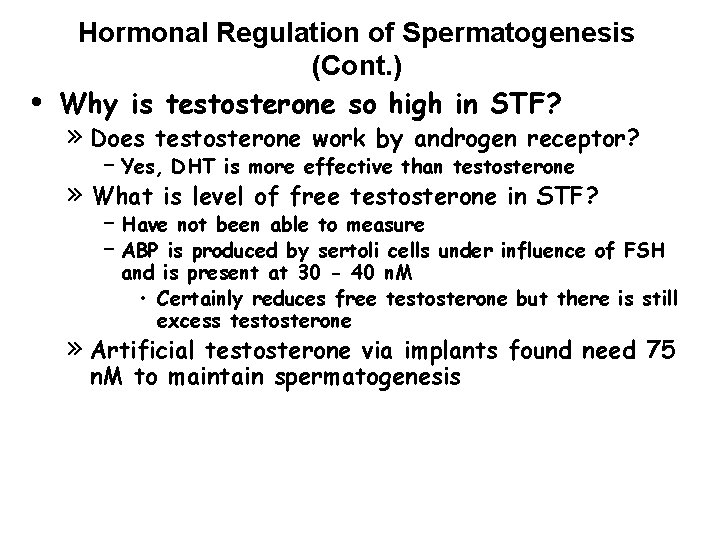 Hormonal Regulation of Spermatogenesis (Cont.)

• Why is testosterone so high in STF?

» Does testosterone work by androgen receptor?

– Yes, DHT is more effective than testosterone

» What is level of free testosterone in STF?

– Have not been able to measure

– ABP is produced by sertoli cells under influence of FSH and is present at 30 - 40 nM

• Certainly reduces free testosterone but there is still excess testosterone

» Artificial testosterone via implants found need 75 nM to maintain spermatogenesis